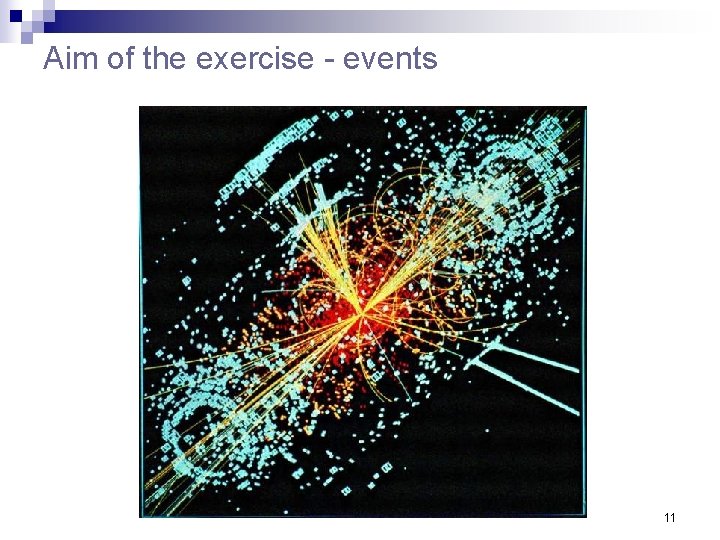 Aim of the exercise - events

11